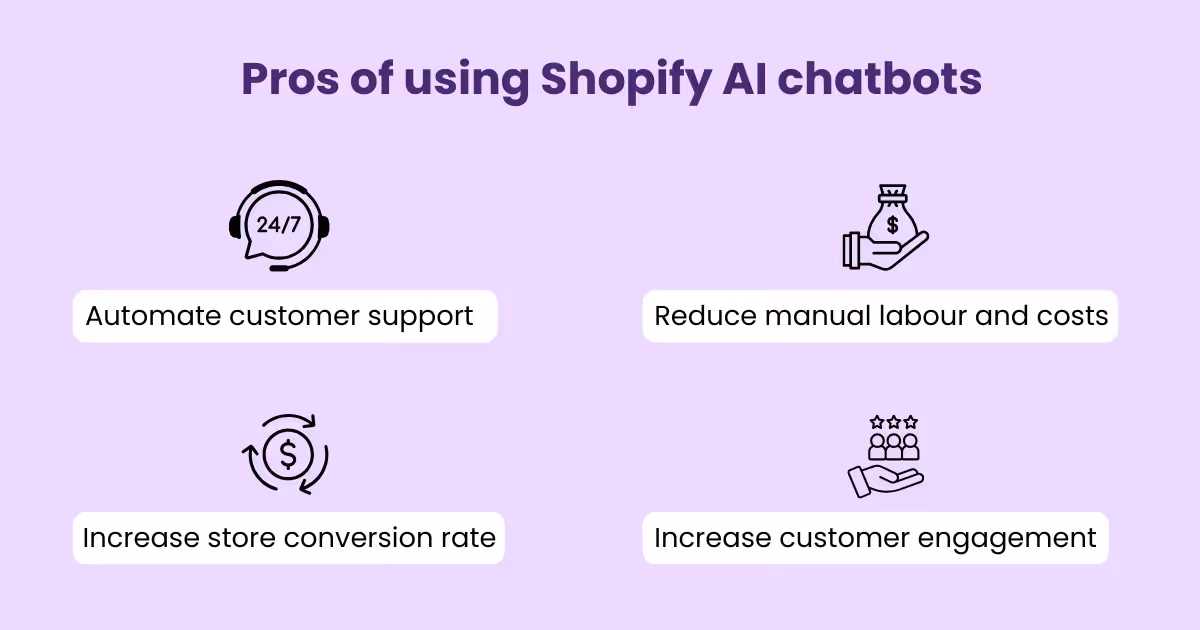 Pros of using Shopify AI chatbots

24/7

Automate customer support

$

Reduce manual labour and costs

$

Increase store conversion rate

Increase customer engagement